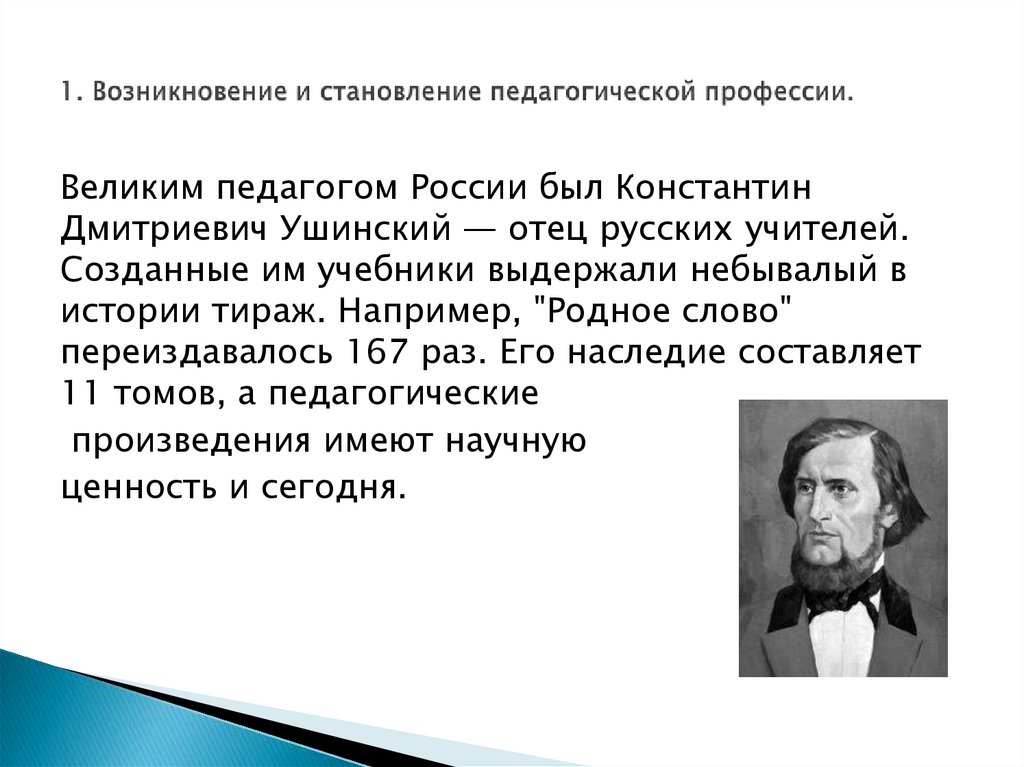 1. Возникновение и становление педагогической профессии.

Великим педагогом России был Константин Дмитриевич Ушинский — отец русских учителей. Созданные им учебники выдержали небывалый в истории тираж. Например, "Родное слово" переиздавалось 167 раз. Его наследие составляет 11 томов, а педагогические произведения имеют научную ценность и сегодня.